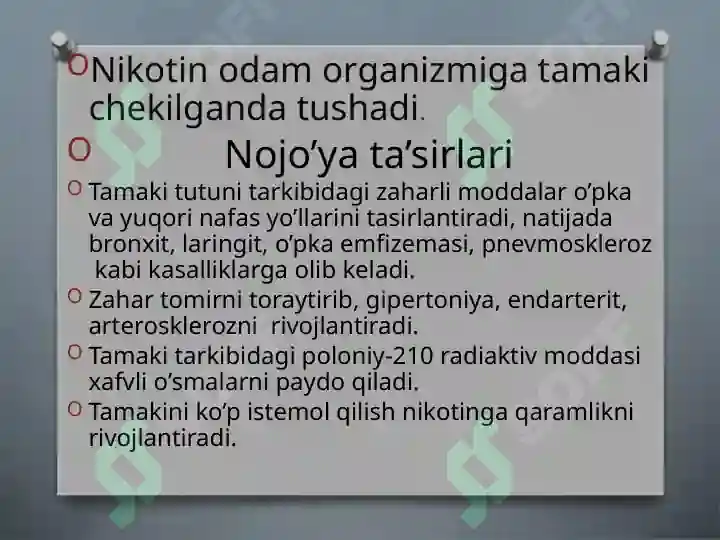 Nikotin odam organizmiga tamaki chekilganda tushadi.

Nojo’ya ta’sirlari

Tamaki tutuni tarkibidagi zaharli moddalar o’pka va yuqori nafas yo’llarini tasirlantiradi, natijada bronxit, laringit, o’pka emfizemasi, pnevmoskleroz kabi kasalliklarga olib keladi.

Zahar tomirni toraytirib, gipertoniya, endarterit, arterosklerozni rivojlantiradi.

Tamaki tarkibidagi poloniy-210 radiaktiv moddasi xafvli o’smalarni paydo qiladi.

Tamakini ko’p istemol qilish nikotinga qaramlikni rivojlantiradi.